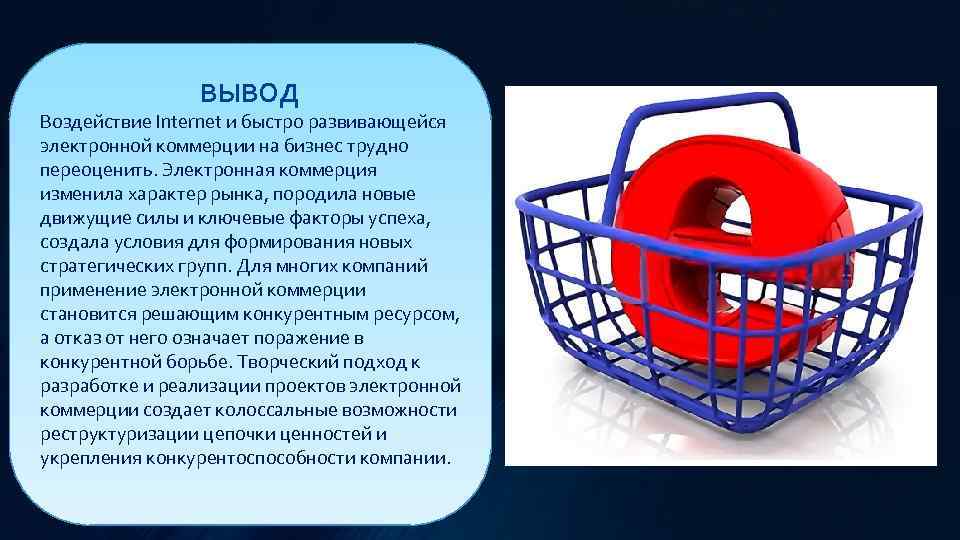 ВЫВОД

Воздействие Internet и быстро развивающейся электронной коммерции на бизнес трудно переоценить. Электронная коммерция изменила характер рынка, породила новые движущие силы и ключевые факторы успеха, создала условия для формирования новых стратегических групп. Для многих компаний применение электронной коммерции становится решающим конкурентным ресурсом, а отказ от него означает поражение в конкурентной борьбе. Творческий подход к разработке и реализации проектов электронной коммерции создает колоссальные возможности реструктуризации цепочки ценностей и укрепления конкурентоспособности компании.